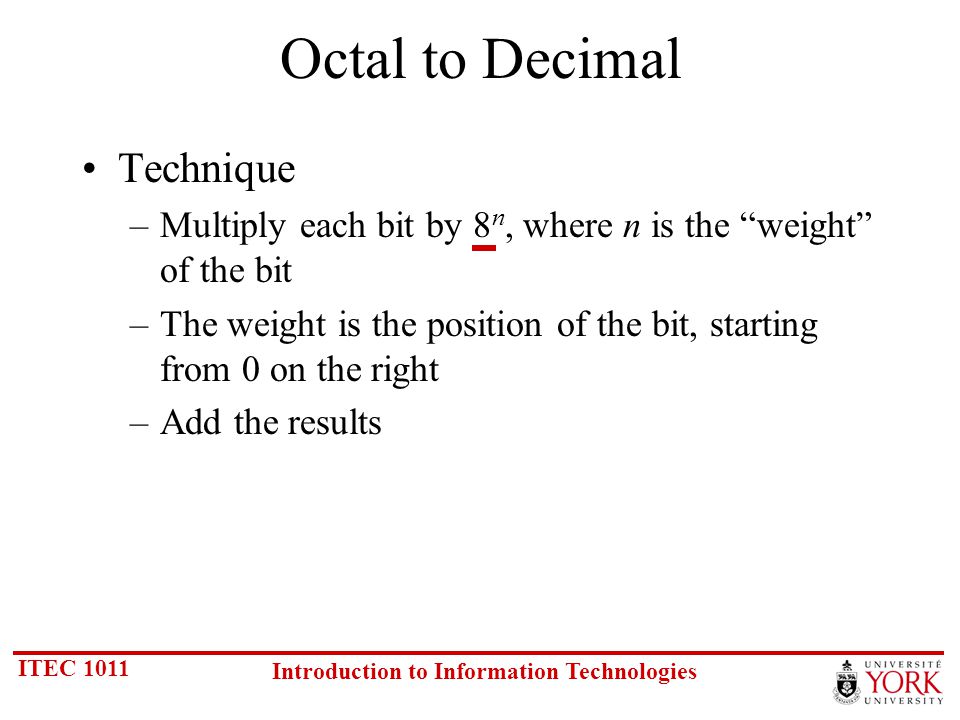 Octal to Decimal

• Technique
– Multiply each bit by $8^n$, where $n$ is the “weight” of the bit
– The weight is the position of the bit, starting from 0 on the right
– Add the results

ITEC 1011

Introduction to Information Technologies

UNIVERSITÉ YORK UNIVERSITY